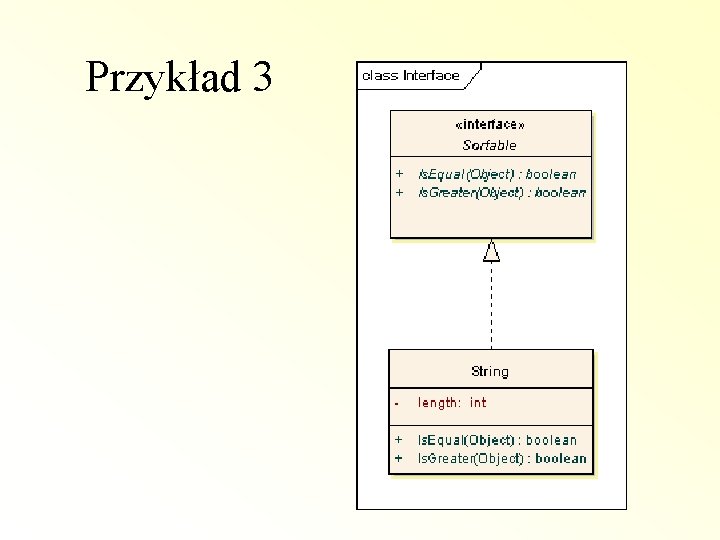 Przykład 3

class Interface

«interface»
Sortable

+ IsEqual(Object) : boolean
+ IsGreater(Object) : boolean

String

- length: int

+ IsEqual(Object) : boolean
+ IsGreater(Object) : boolean